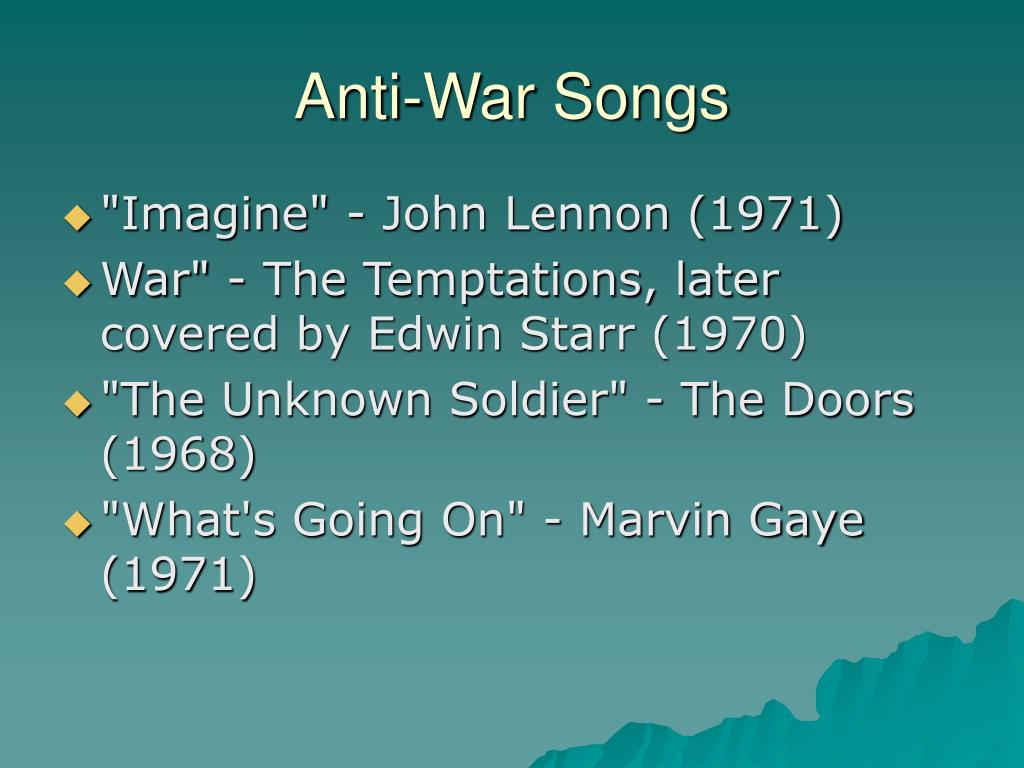 Anti-War Songs

"Imagine" - John Lennon (1971)

War" - The Temptations, later covered by Edwin Starr (1970)

"The Unknown Soldier" - The Doors (1968)

"What's Going On" - Marvin Gaye (1971)